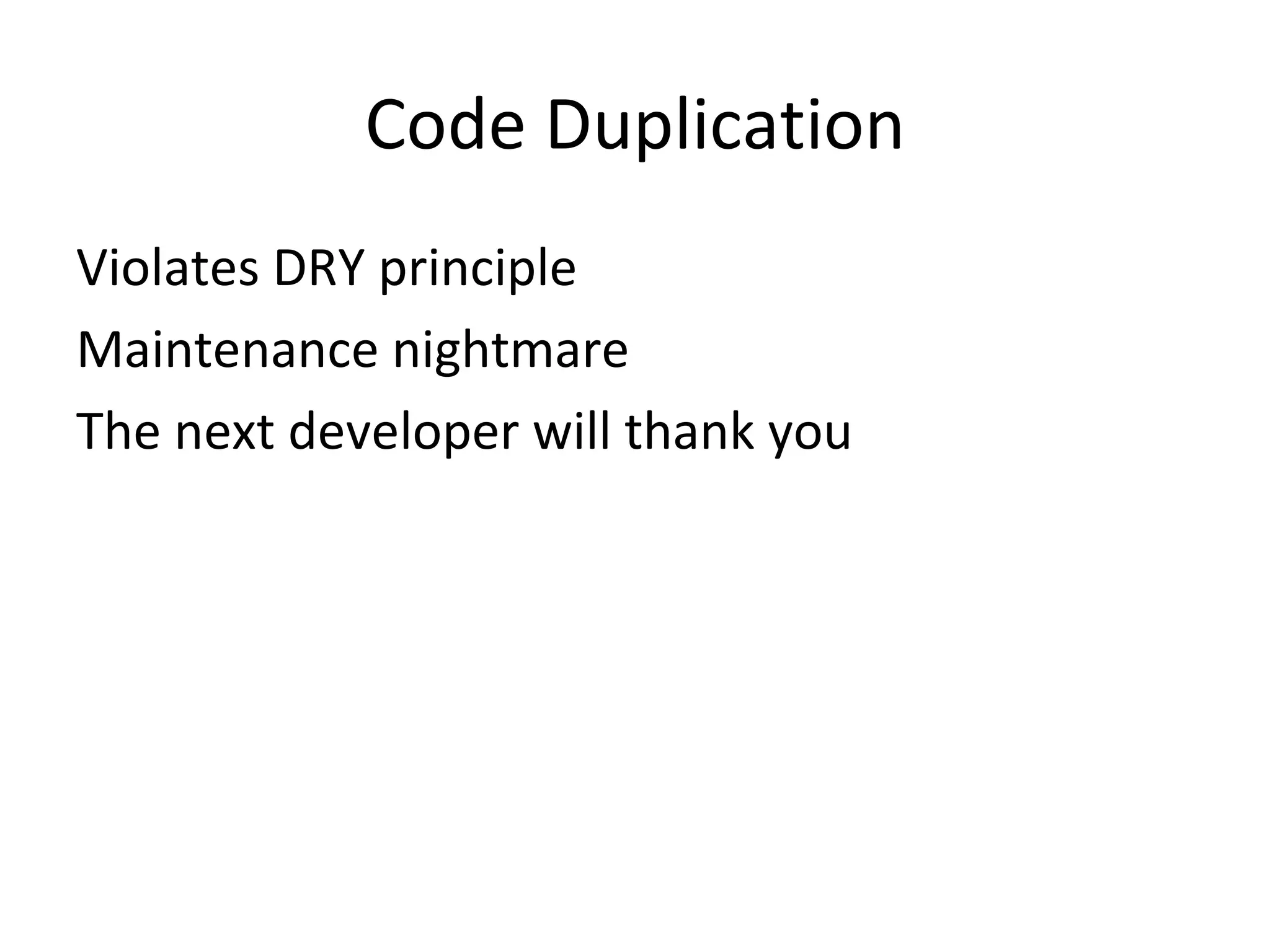 Code Duplication

Violates DRY principle

Maintenance nightmare

The next developer will thank you